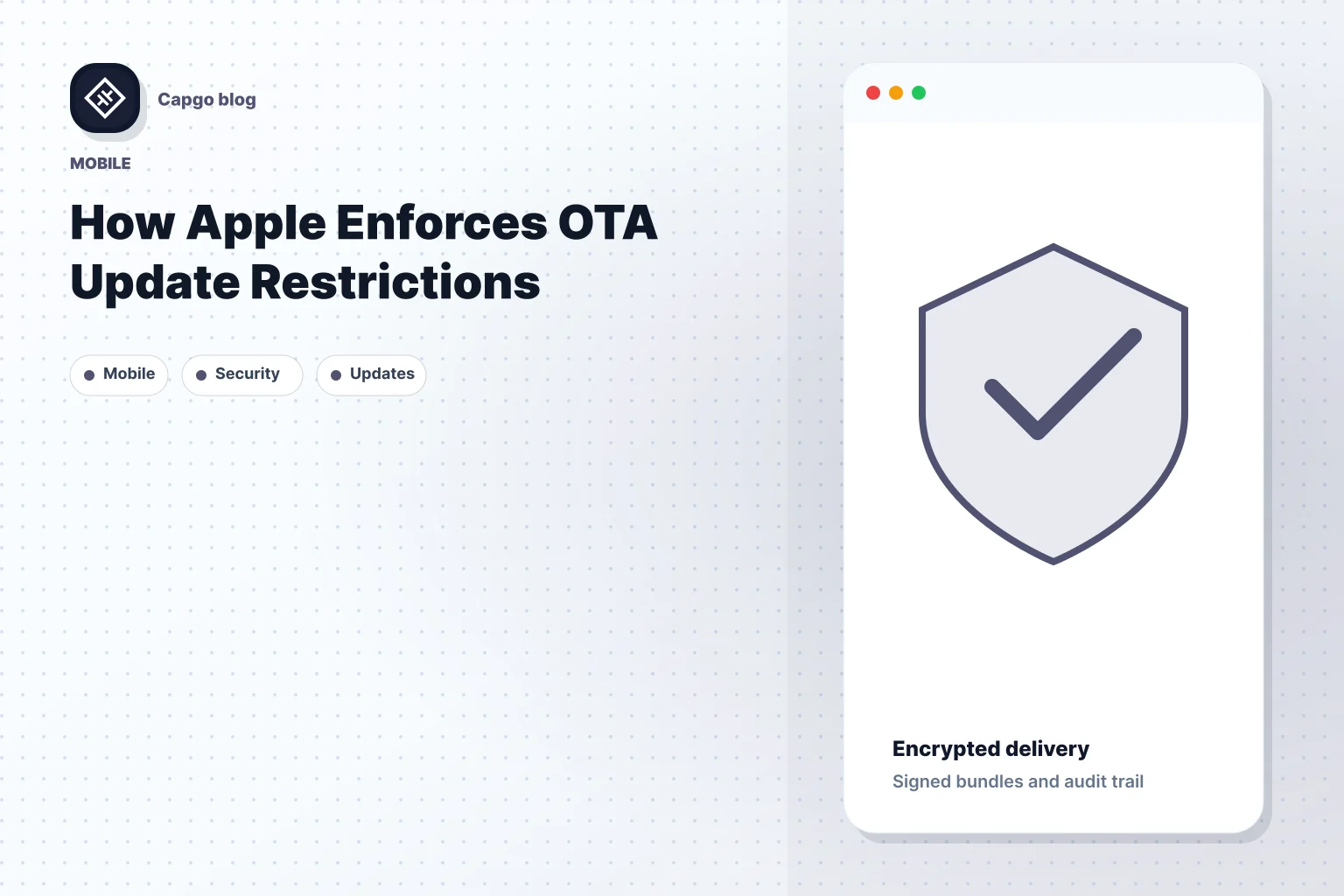 Capgo blog

MOBILE

How Apple Enforces OTA Update Restrictions

Mobile

Security

Updates

Encrypted delivery

Signed bundles and audit trail